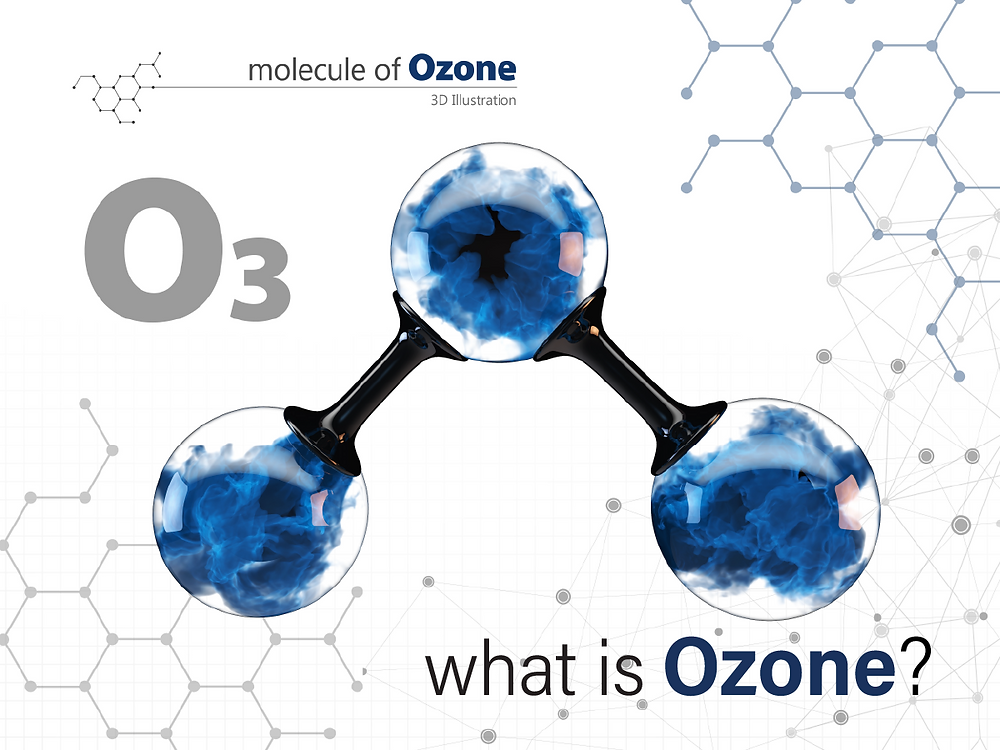 molecule of Ozone
3D Illustration

$O_3$

what is Ozone?